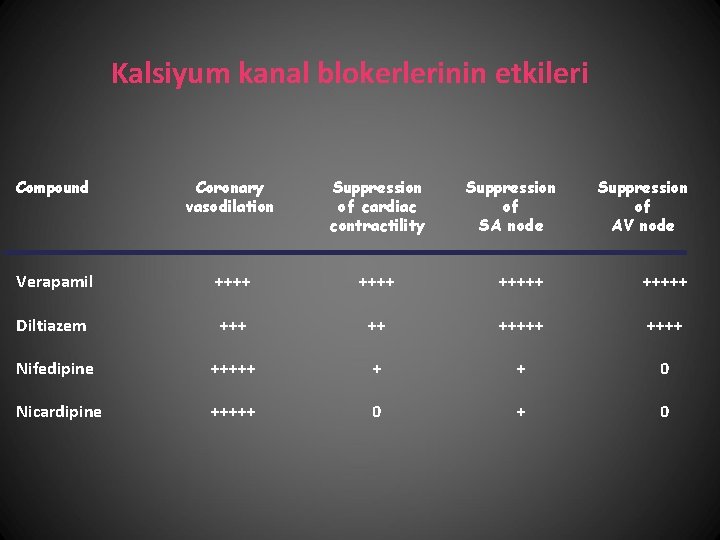 Kalsiyum kanal blokerlerinin etkileri

| Compound | Coronary vasodilation | Suppression of cardiac contractility | Suppression of SA node | Suppression of AV node |
|---|---|---|---|---|
| Verapamil | ++++ | ++++ | +++++ | +++++ |
| Diltiazem | +++ | ++ | +++++ | ++++ |
| Nifedipine | +++++ | + | + | 0 |
| Nicardipine | +++++ | 0 | + | 0 |